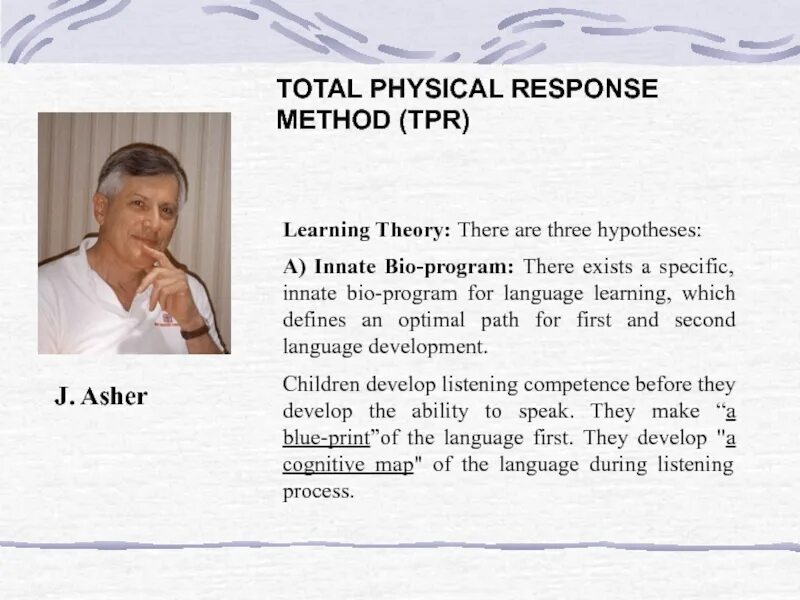 TOTAL PHYSICAL RESPONSE METHOD (TPR)

J. Asher

Learning Theory: There are three hypotheses:

A) Innate Bio-program: There exists a specific, innate bio-program for language learning, which defines an optimal path for first and second language development.

Children develop listening competence before they develop the ability to speak. They make “a blue-print”of the language first. They develop "a cognitive map" of the language during listening process.